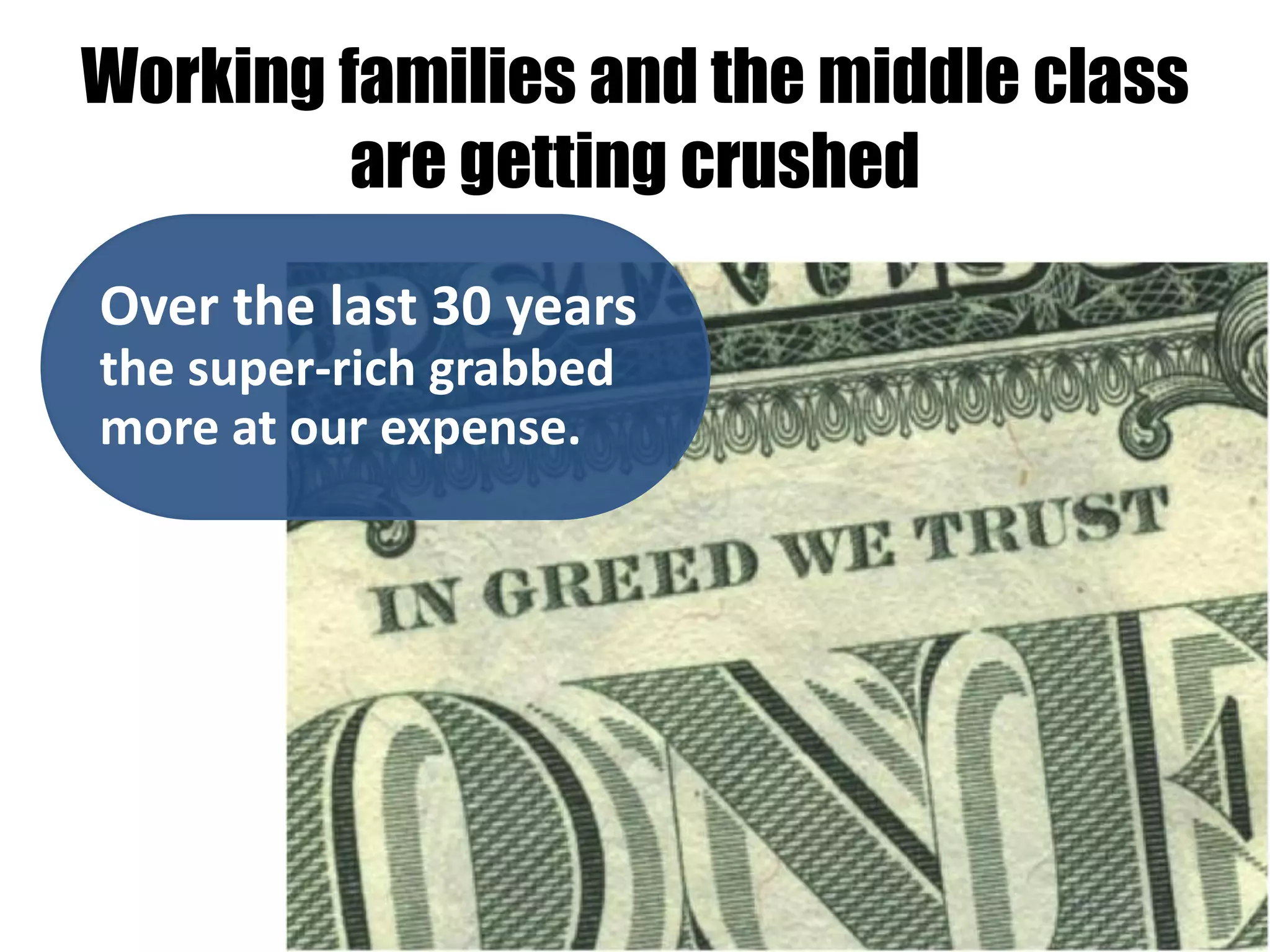 Working families and the middle class are getting crushed

Over the last 30 years the super-rich grabbed more at our expense.

IN GREED WE TRUST

ONE